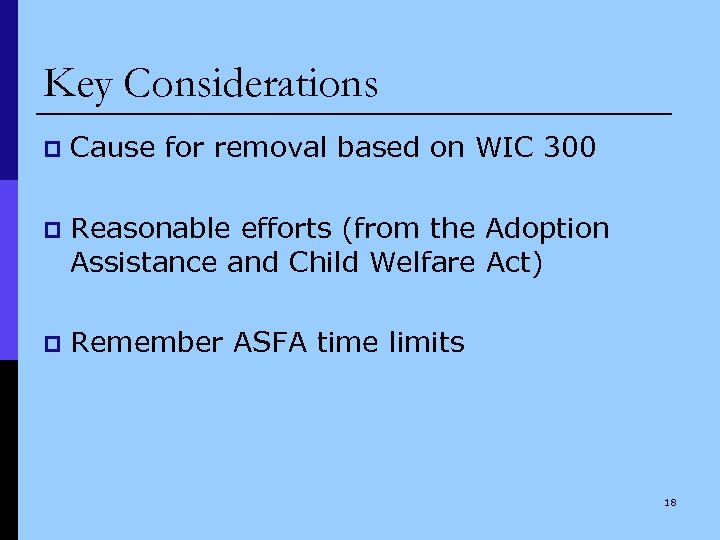 Key Considerations

Cause for removal based on WIC 300

Reasonable efforts (from the Adoption Assistance and Child Welfare Act)

Remember ASFA time limits

18